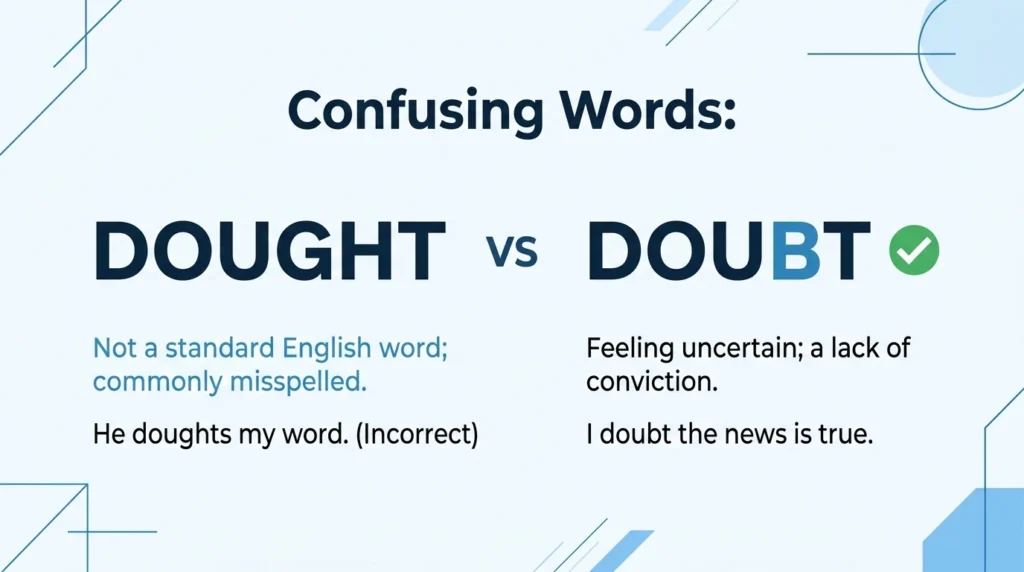 Confusing Words:

DOUGHT vs DOUBT

Not a standard English word; commonly misspelled.

He doughts my word. (Incorrect)

Feeling uncertain; a lack of conviction.

I doubt the news is true.